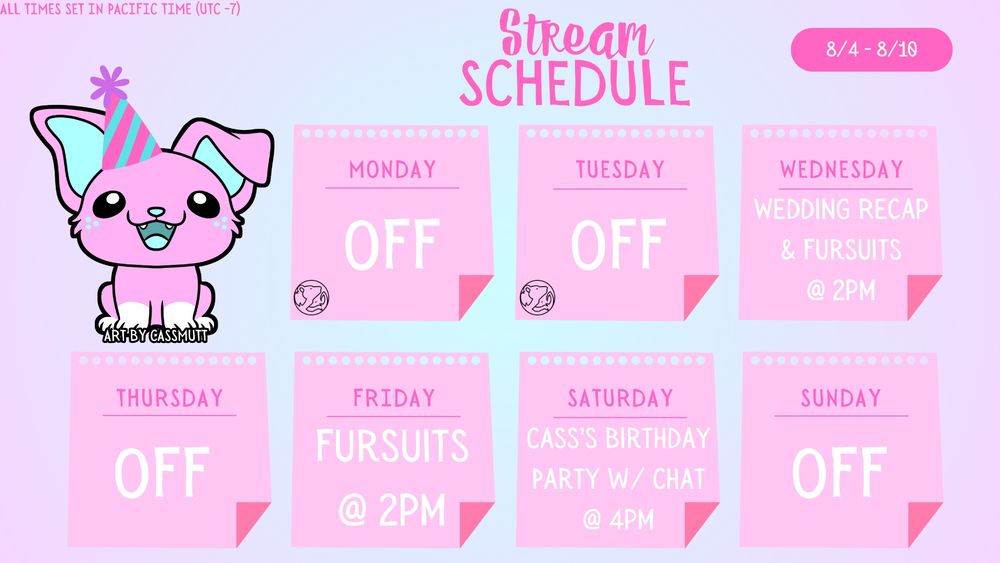 ALL TIMES SET IN PACIFIC TIME (UTC -7)

Stream SCHEDULE

8/4 - 8/10

ART BY CASSMUTT

MONDAY
OFF

TUESDAY
OFF

WEDNESDAY
WEDDING RECAP & FURSUITS @ 2PM

THURSDAY
OFF

FRIDAY
FURSUITS @ 2PM

SATURDAY
CASS'S BIRTHDAY PARTY W/ CHAT @ 4PM

SUNDAY
OFF